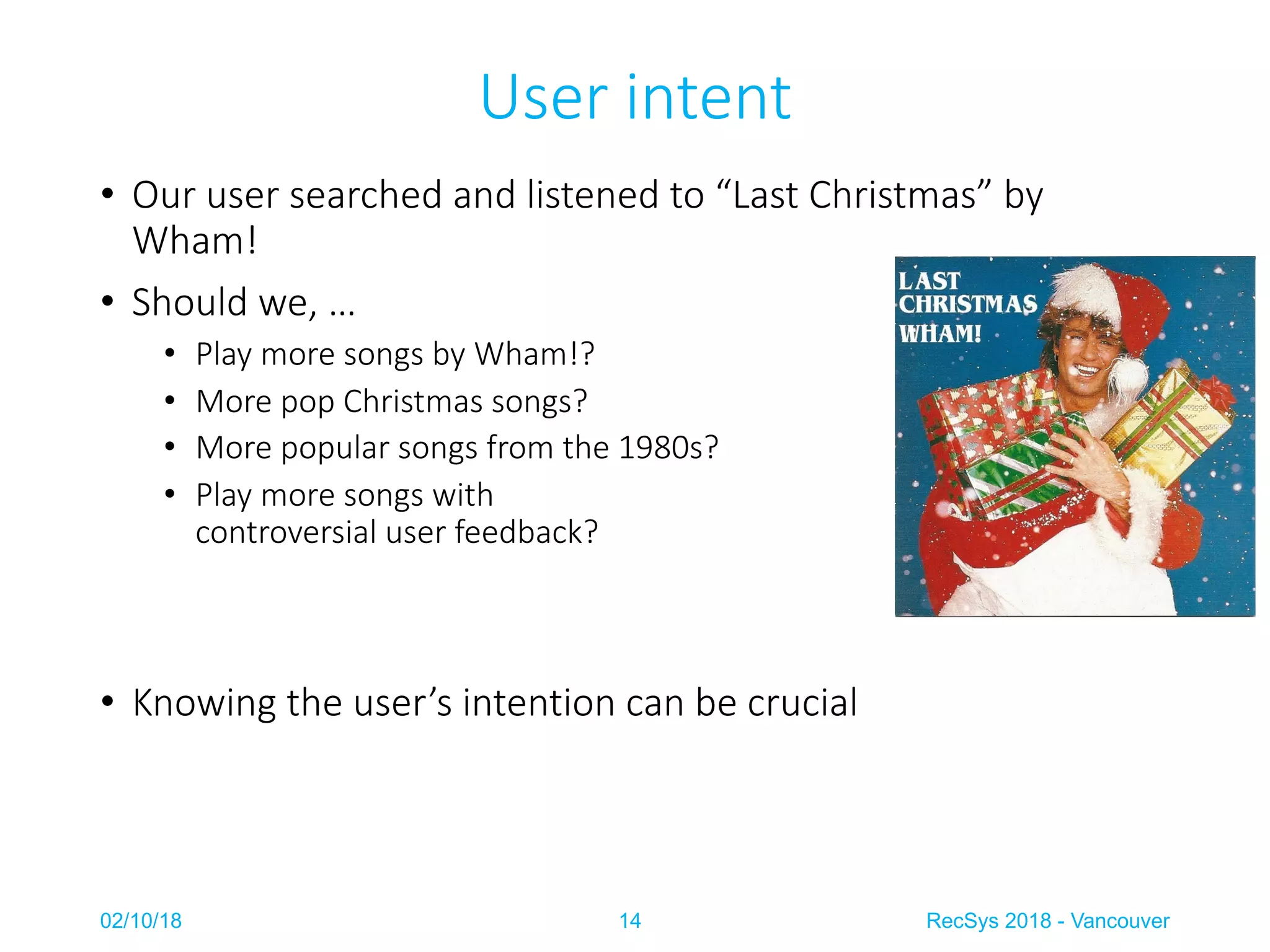 User intent

• Our user searched and listened to “Last Christmas” by Wham!

• Should we, …
  • Play more songs by Wham!?
  • More pop Christmas songs?
  • More popular songs from the 1980s?
  • Play more songs with controversial user feedback?

LAST
CHRISTMAS
WHAM!

• Knowing the user’s intention can be crucial

02/10/18

14

RecSys 2018 - Vancouver